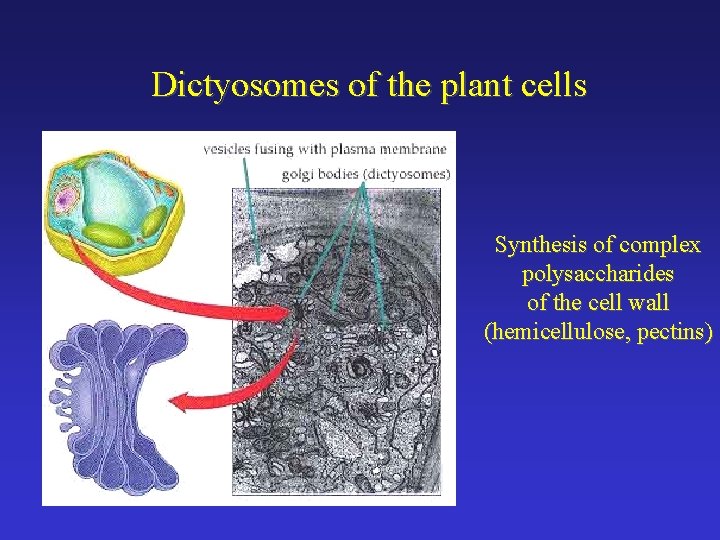 Dictyosomes of the plant cells

vesicles fusing with plasma membrane

golgi bodies (dictyosomes)

Synthesis of complex polysaccharides of the cell wall (hemicellulose, pectins)